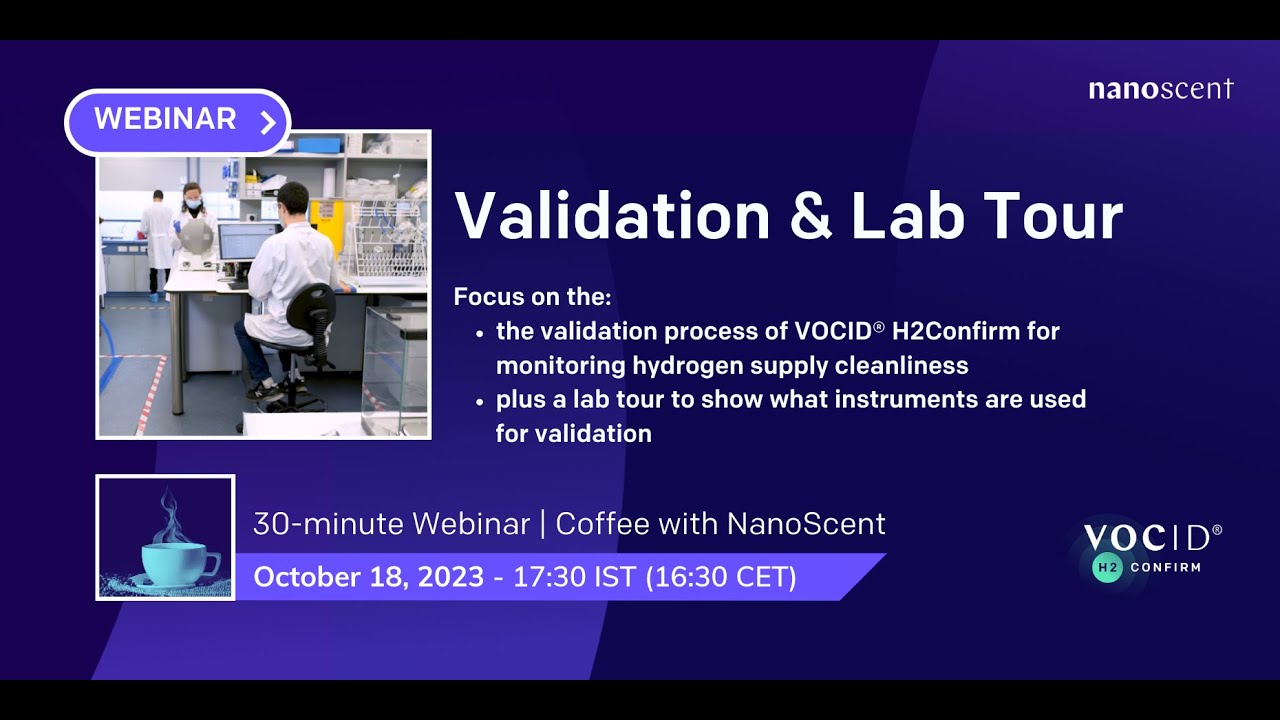 WEBINAR

nanoscent

Validation & Lab Tour

Focus on the:
• the validation process of VOCID® H2Confirm for monitoring hydrogen supply cleanliness
• plus a lab tour to show what instruments are used for validation

30-minute Webinar | Coffee with NanoScent
October 18, 2023 - 17:30 IST (16:30 CET)

VOCID®
H2 CONFIRM